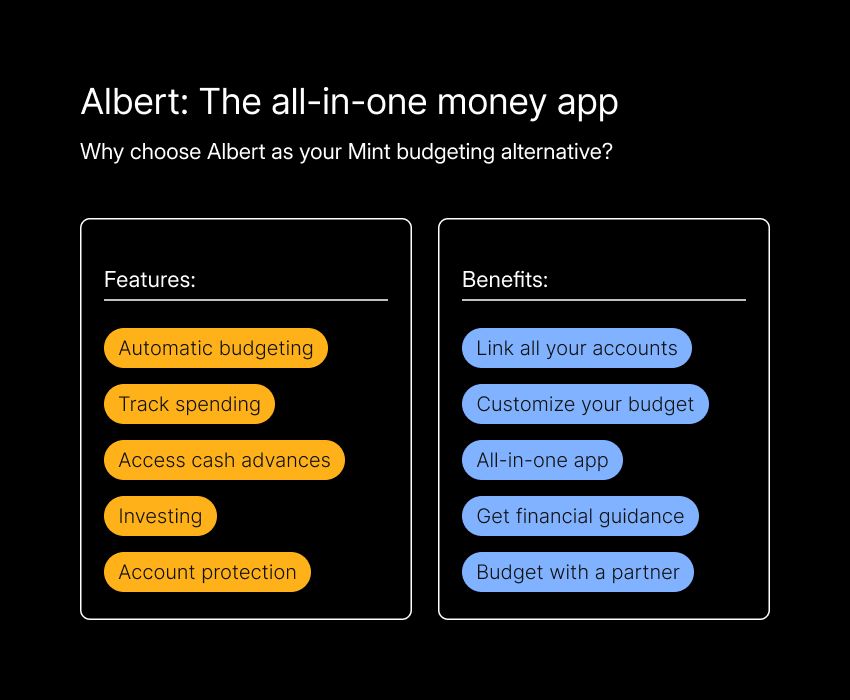 Albert: The all-in-one money app

Why choose Albert as your Mint budgeting alternative?

Features:

Automatic budgeting

Track spending

Access cash advances

Investing

Account protection

Benefits:

Link all your accounts

Customize your budget

All-in-one app

Get financial guidance

Budget with a partner